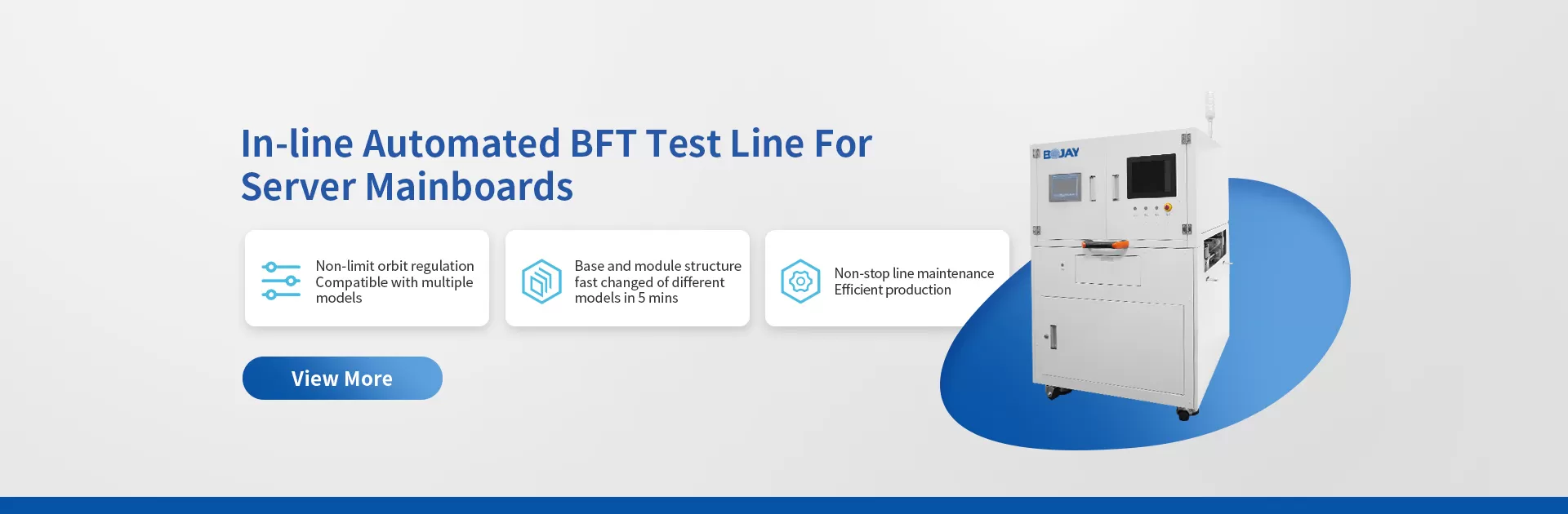 In-line Automated BFT Test Line For Server Mainboards

Non-limit orbit regulation
Compatible with multiple models

Base and module structure fast changed of different models in 5 mins

Non-stop line maintenance
Efficient production

View More

BOJAY